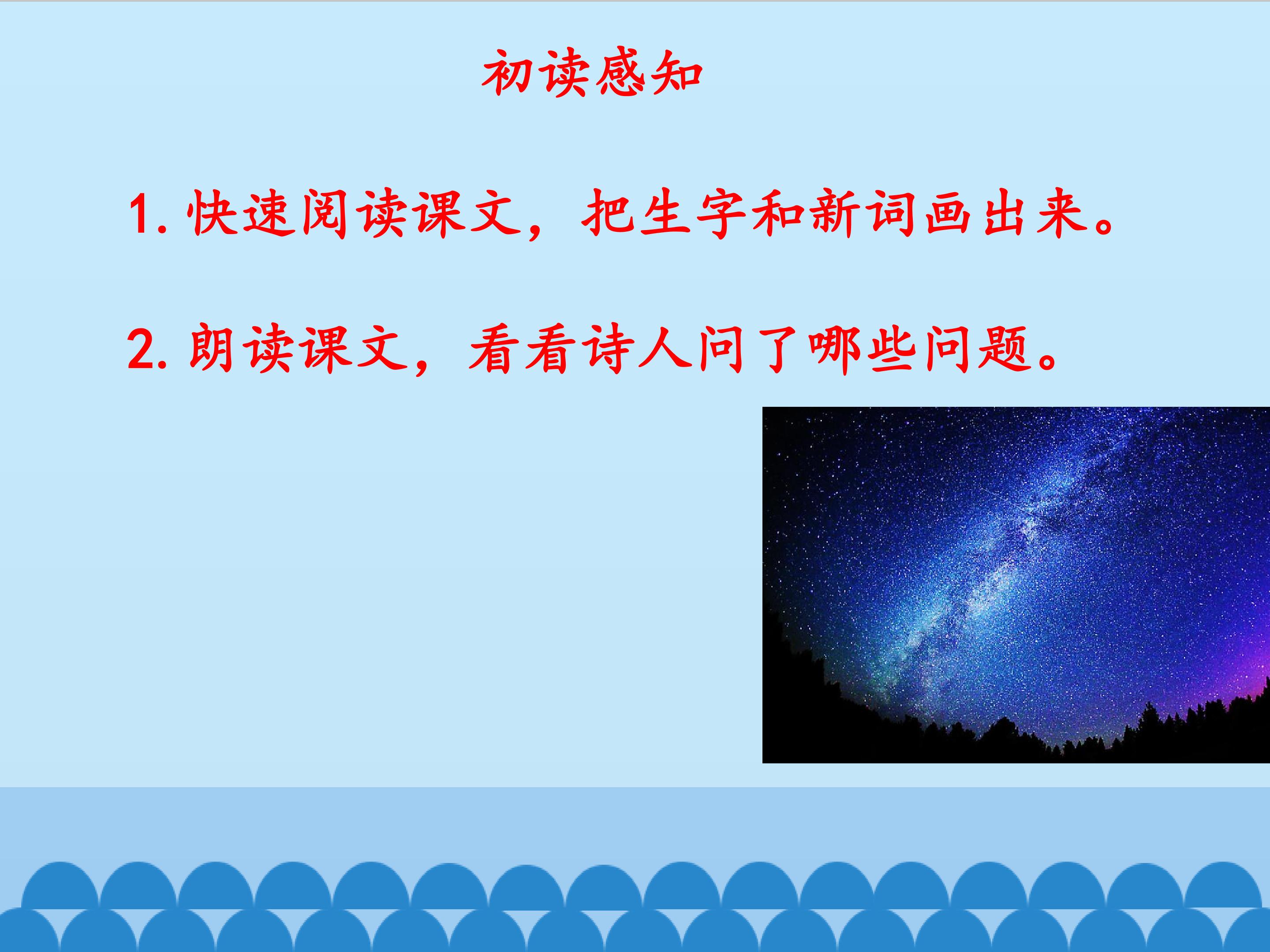 初读感知

1.快速阅读课文，把生字和新词画出来。

2.朗读课文，看看诗人问了哪些问题。